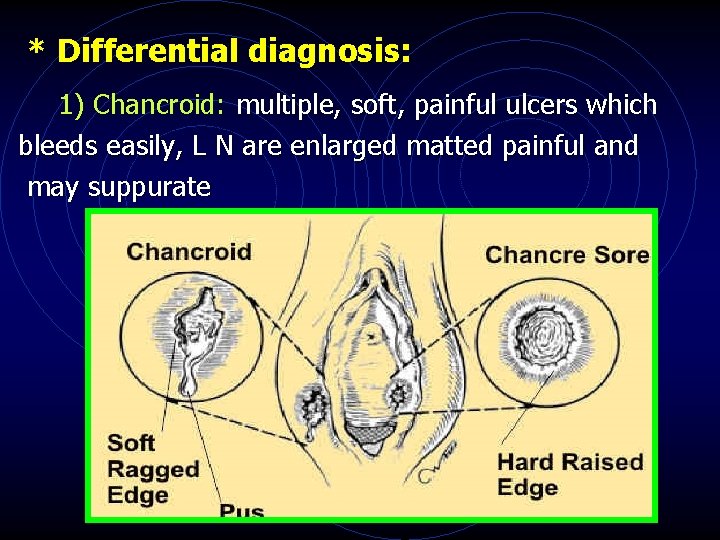 * Differential diagnosis:

1) Chancroid: multiple, soft, painful ulcers which bleeds easily, L N are enlarged matted painful and may suppurate

Chancroid

Chancre Sore

Soft Ragged Edge

Pus

Hard Raised Edge